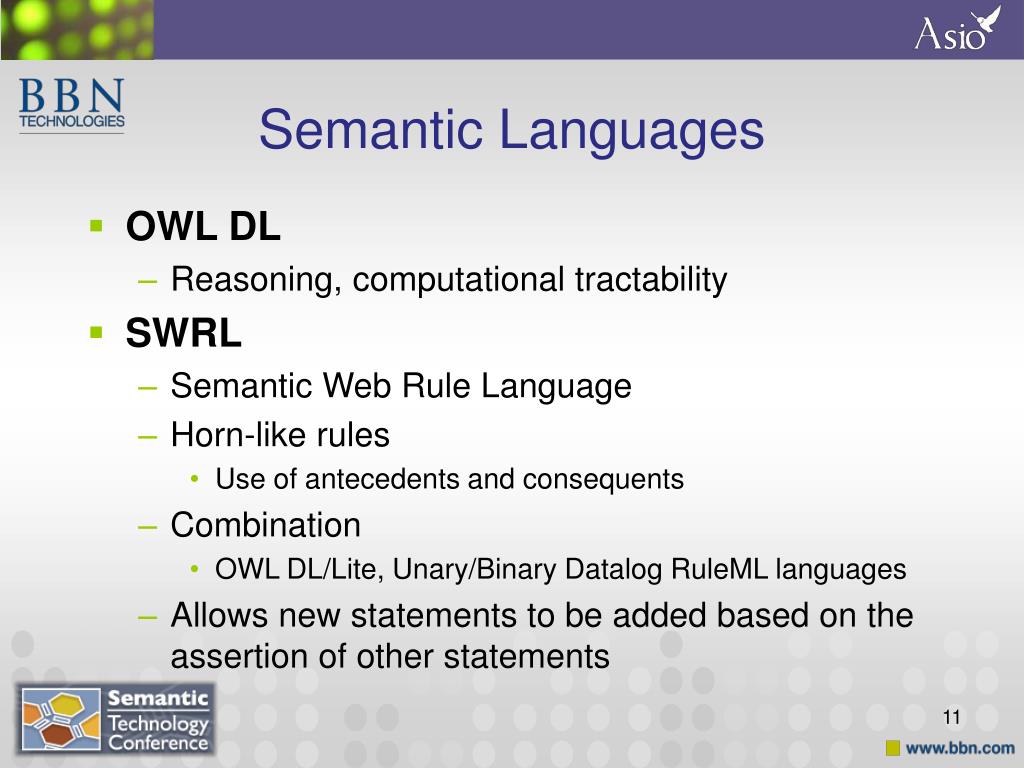 Asio

BBN TECHNOLOGIES

Semantic Languages

▪ OWL DL
– Reasoning, computational tractability
▪ SWRL
– Semantic Web Rule Language
– Horn-like rules
• Use of antecedents and consequents
– Combination
• OWL DL/Lite, Unary/Binary Datalog RuleML languages
– Allows new statements to be added based on the assertion of other statements

Semantic Technology Conference

11

www.bbn.com